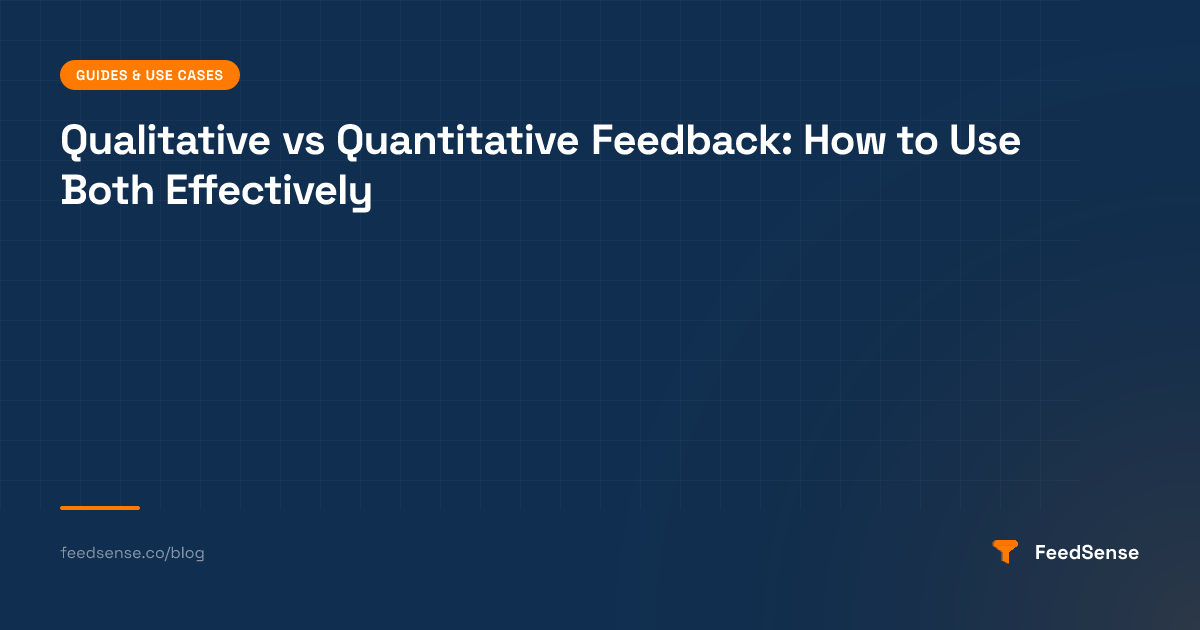 GUIDES & USE CASES

Qualitative vs Quantitative Feedback: How to Use Both Effectively

feedsense.co/blog

FeedSense